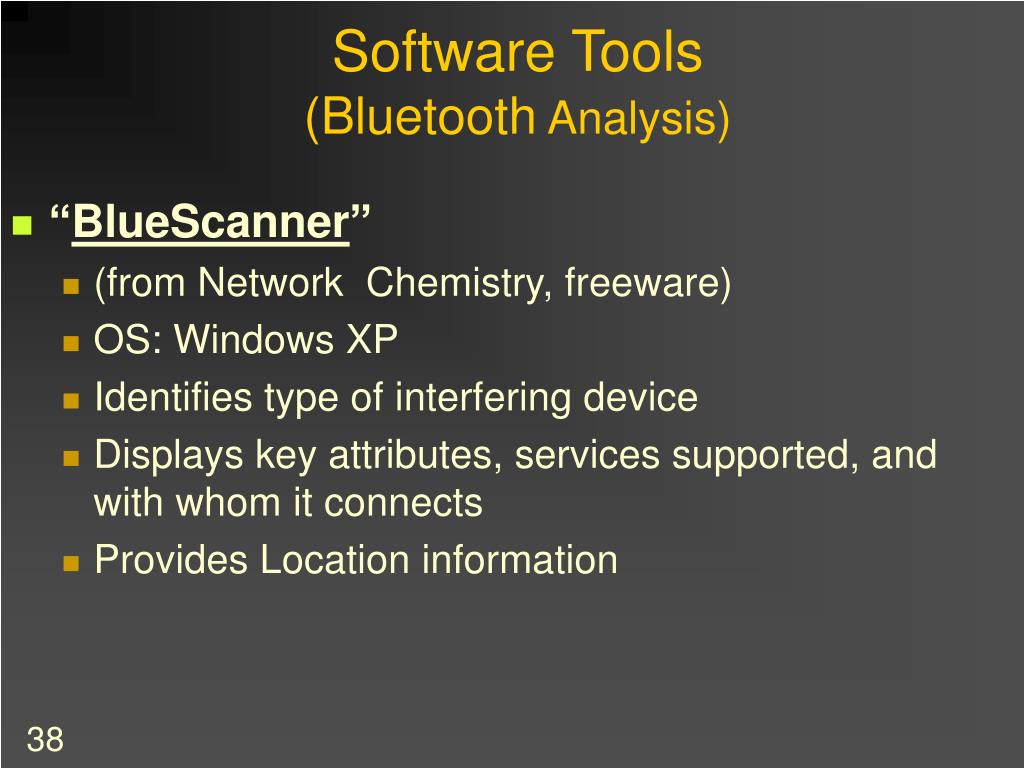 Software Tools
(Bluetooth Analysis)

“BlueScanner”

(from Network Chemistry, freeware)

OS: Windows XP

Identifies type of interfering device

Displays key attributes, services supported, and with whom it connects

Provides Location information

38